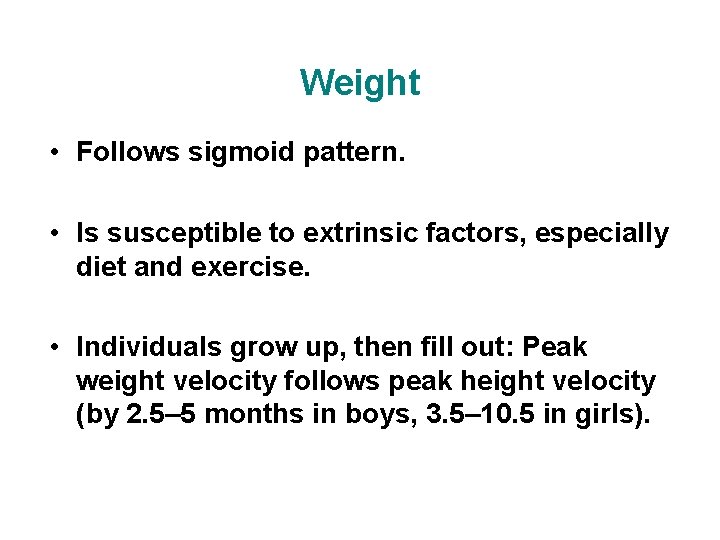 Weight

• Follows sigmoid pattern.

• Is susceptible to extrinsic factors, especially diet and exercise.

• Individuals grow up, then fill out: Peak weight velocity follows peak height velocity (by 2.5–5 months in boys, 3.5–10.5 in girls).